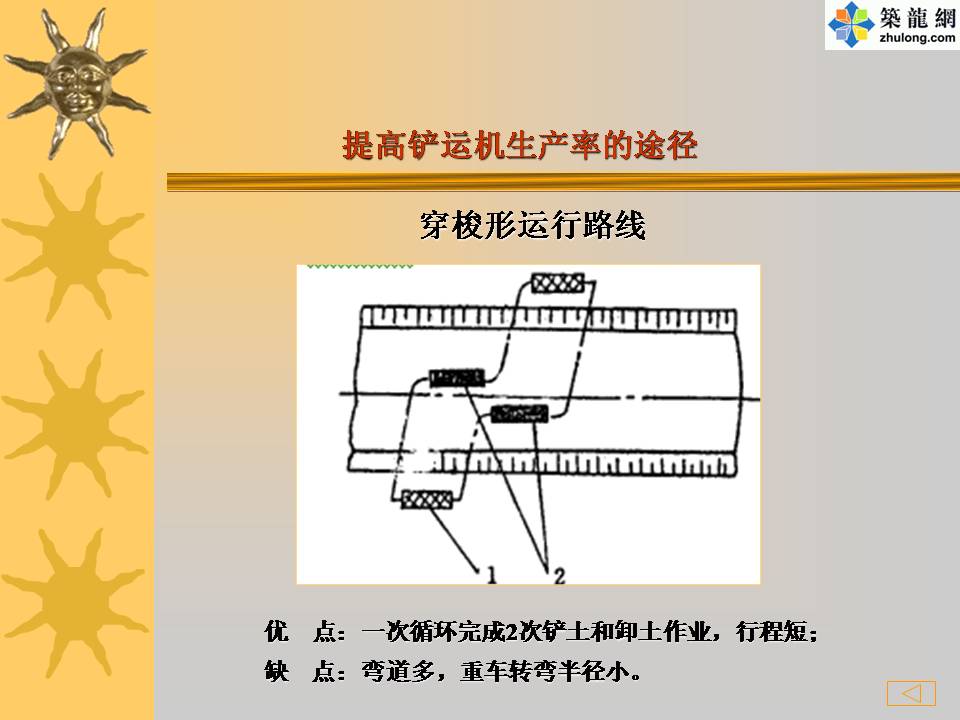 築龍網
zhulong.com

提高铲运机生产率的途径

穿梭形运行路线

1
2

优　点：一次循环完成2次铲土和卸土作业，行程短；
缺　点：弯道多，重车转弯半径小。